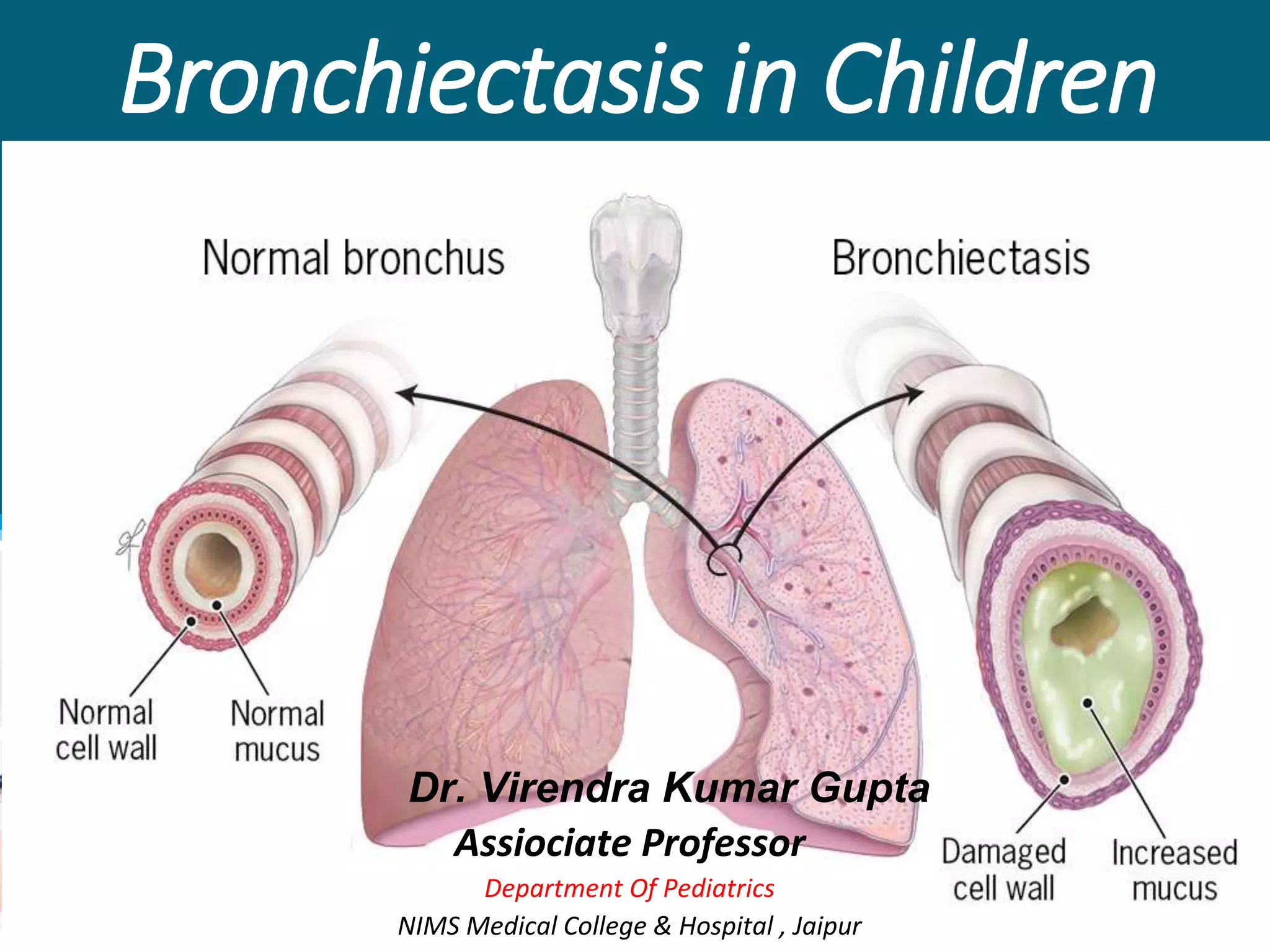 Bronchiectasis in Children

Normal bronchus

Bronchiectasis

Normal cell wall

Normal mucus

Damaged cell wall

Increased mucus

Dr. Virendra Kumar Gupta
Assiociate Professor
Department Of Pediatrics
NIMS Medical College & Hospital , Jaipur